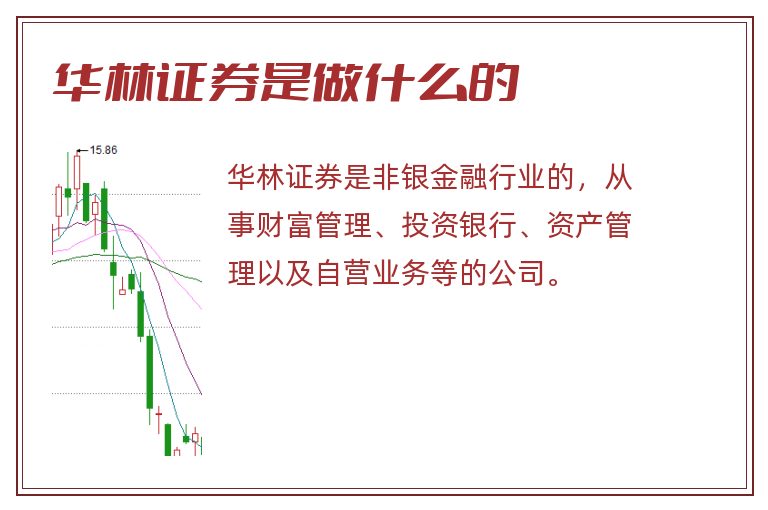 华林证券是做什么的

15.86

华林证券是非银金融行业的，从事财富管理、投资银行、资产管理以及自营业务等的公司。